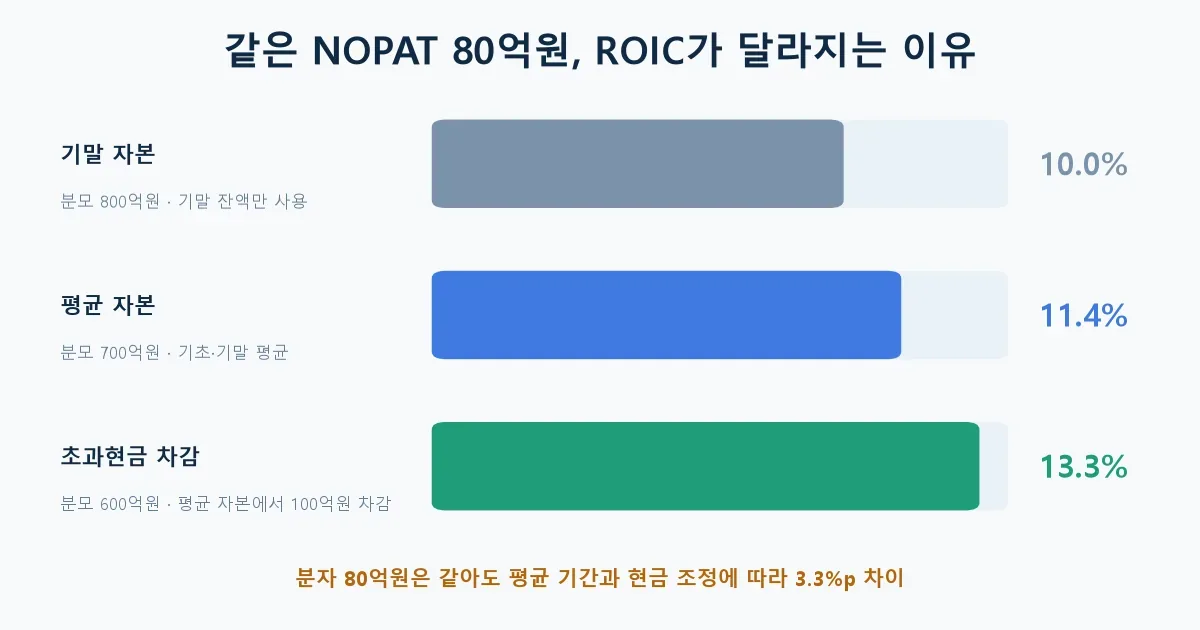 같은 NOPAT 80억원, ROIC가 달라지는 이유

기말 자본

분모 800억원 · 기말 잔액만 사용

10.0%

평균 자본

분모 700억원 · 기초·기말 평균

11.4%

초과현금 차감

분모 600억원 · 평균 자본에서 100억원 차감

13.3%

분자 80억원은 같아도 평균 기간과 현금 조정에 따라 3.3%p 차이